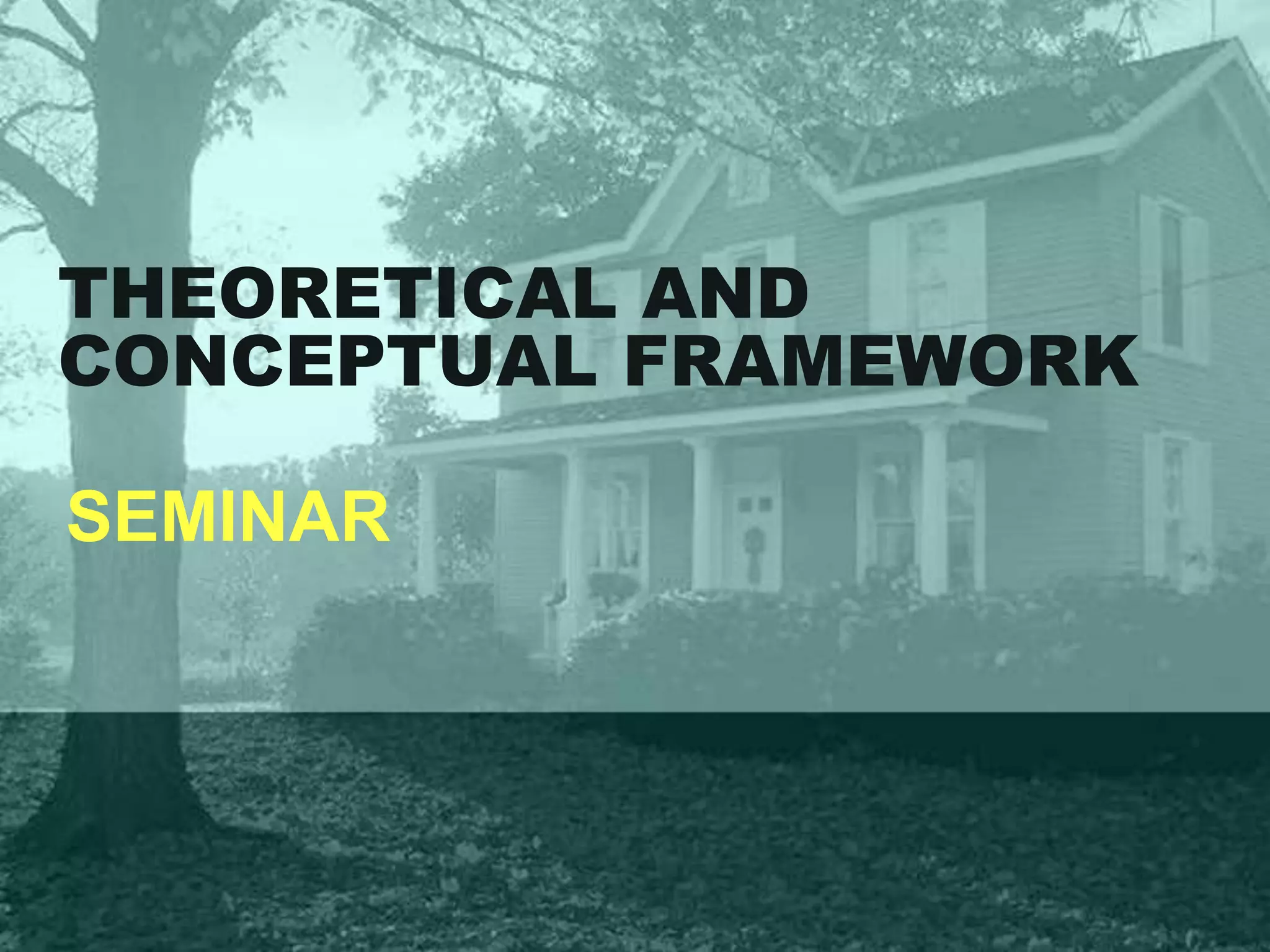 THEORETICAL AND CONCEPTUAL FRAMEWORK

SEMINAR